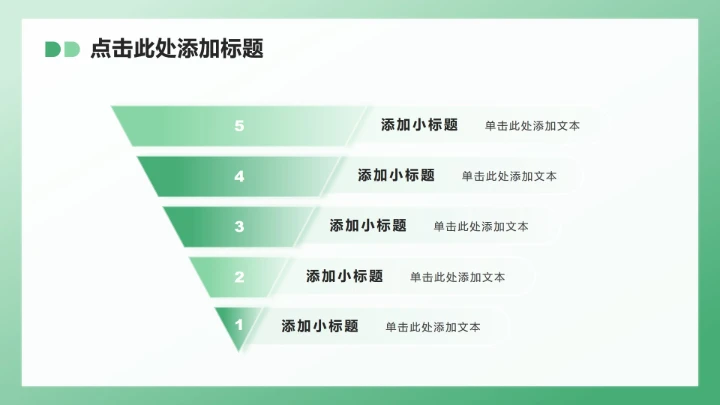 点击此处添加标题

5 添加小标题 单击此处添加文本

4 添加小标题 单击此处添加文本

3 添加小标题 单击此处添加文本

2 添加小标题 单击此处添加文本

1 添加小标题 单击此处添加文本